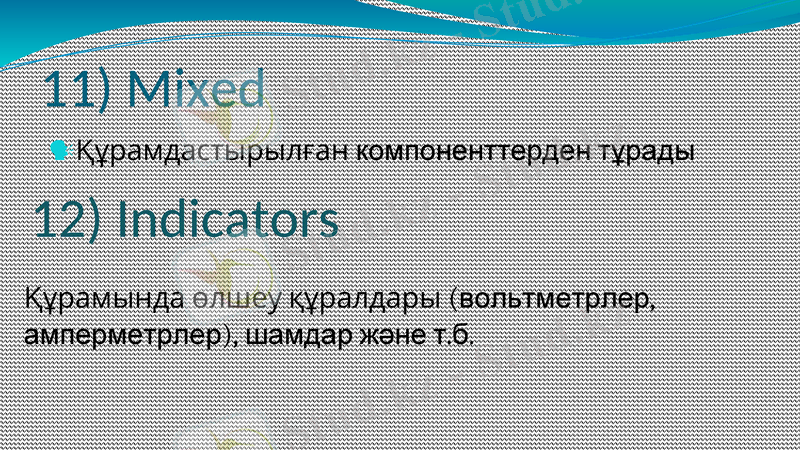 11) Mixed

Құрамдастырылған компоненттерден тұрады

12) Indicators

Құрамында өлшеу құралдары (вольтметрлер, амперметрлер), шамдар және т.б.